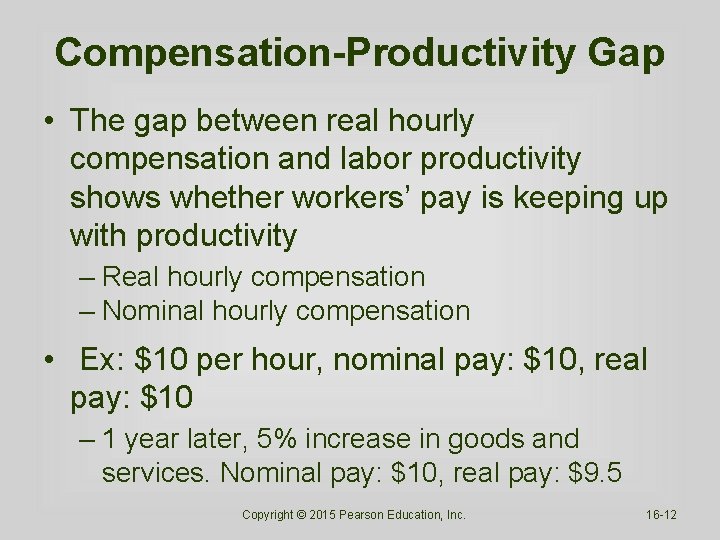 Compensation-Productivity Gap

• The gap between real hourly compensation and labor productivity shows whether workers' pay is keeping up with productivity

– Real hourly compensation
– Nominal hourly compensation

• Ex: \$10 per hour, nominal pay: \$10, real pay: \$10

– 1 year later, 5% increase in goods and services. Nominal pay: \$10, real pay: \$9.5

Copyright © 2015 Pearson Education, Inc.

16-12